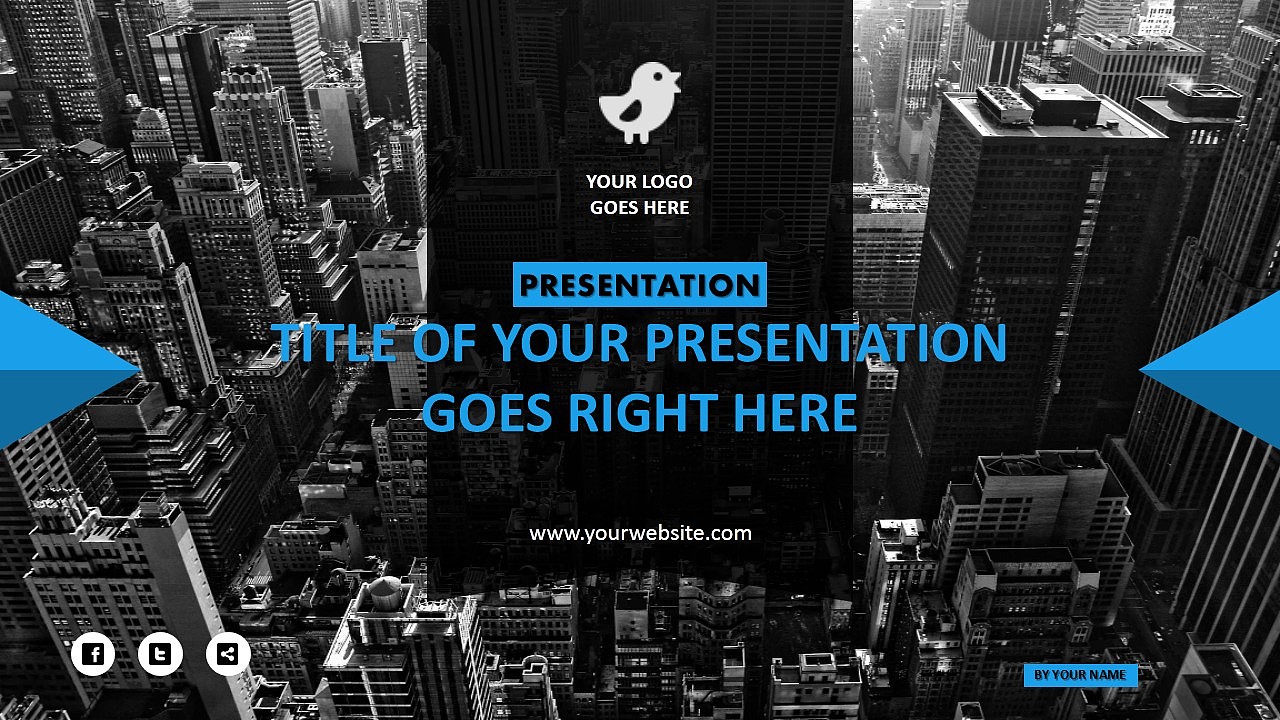 YOUR LOGO
GOES HERE

PRESENTATION

TITLE OF YOUR PRESENTATION GOES RIGHT HERE

www.yourwebsite.com

BY YOUR NAME